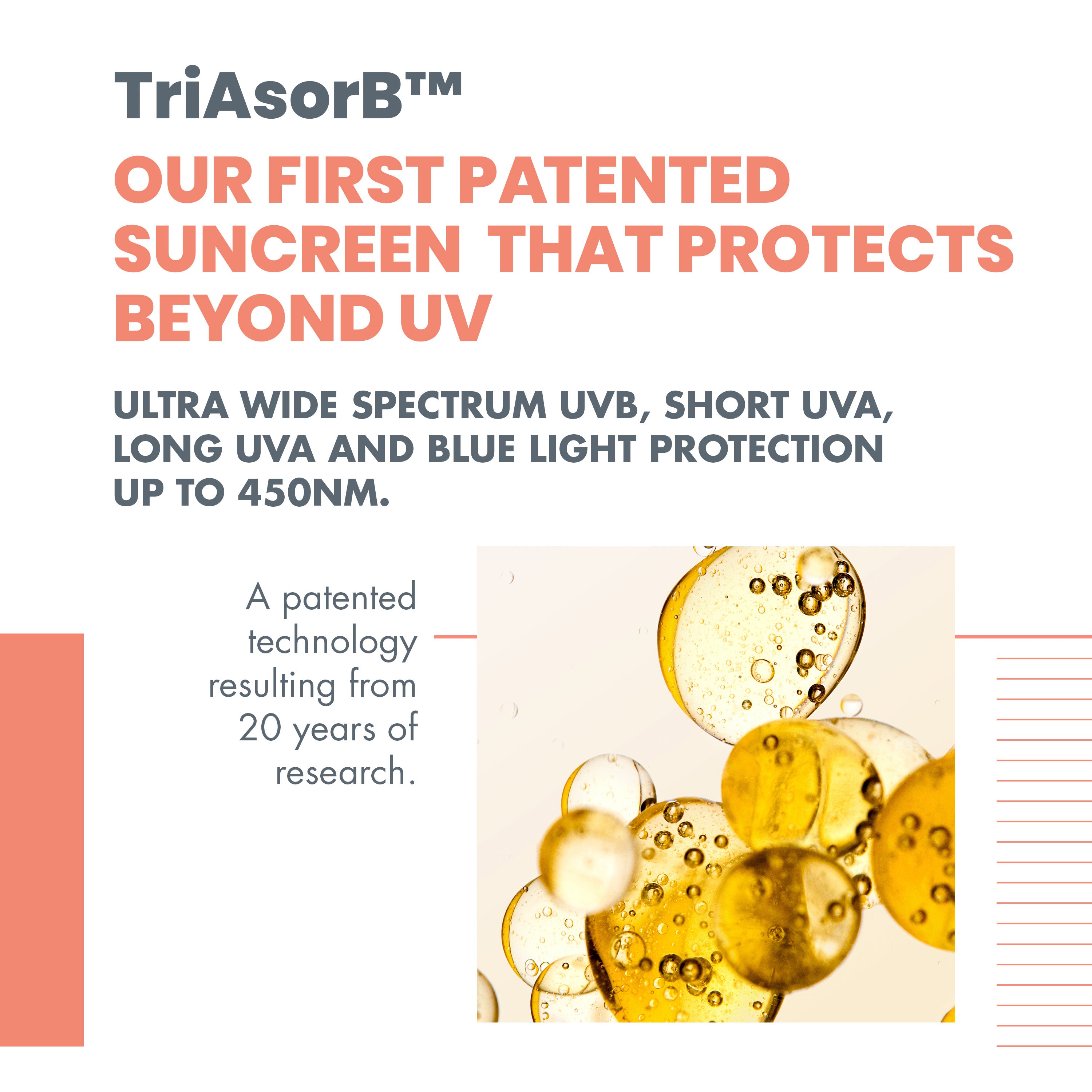 TriAsorB™

OUR FIRST PATENTED SUNCREEN THAT PROTECTS BEYOND UV

ULTRA WIDE SPECTRUM UVB, SHORT UVA, LONG UVA AND BLUE LIGHT PROTECTION UP TO 450NM.

A patented technology resulting from 20 years of research.